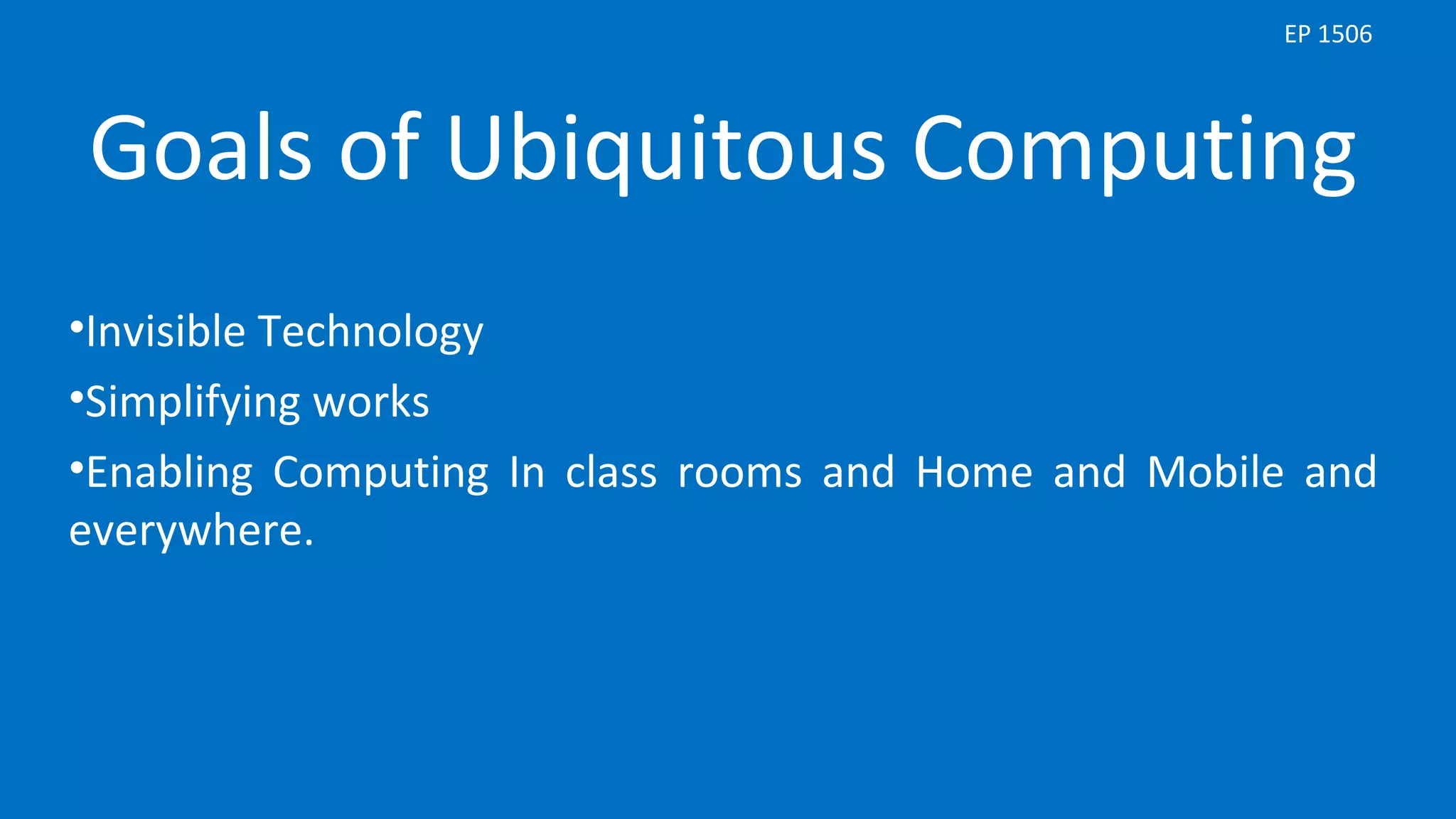 EP 1506

Goals of Ubiquitous Computing

•Invisible Technology

•Simplifying works

•Enabling Computing In class rooms and Home and Mobile and everywhere.